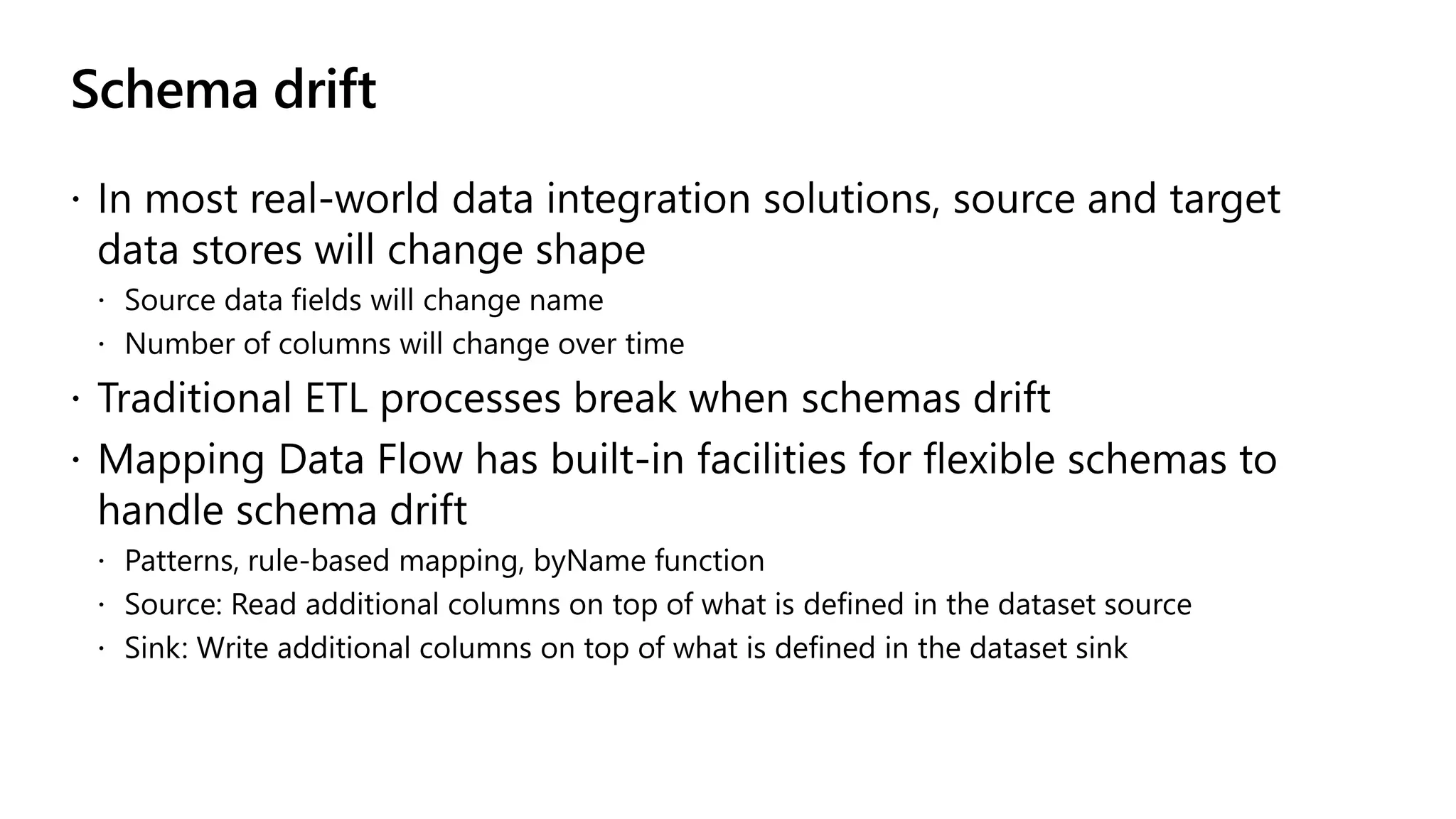 Schema drift

· In most real-world data integration solutions, source and target data stores will change shape
  · Source data fields will change name
  · Number of columns will change over time
· Traditional ETL processes break when schemas drift
· Mapping Data Flow has built-in facilities for flexible schemas to handle schema drift
  · Patterns, rule-based mapping, byName function
  · Source: Read additional columns on top of what is defined in the dataset source
  · Sink: Write additional columns on top of what is defined in the dataset sink